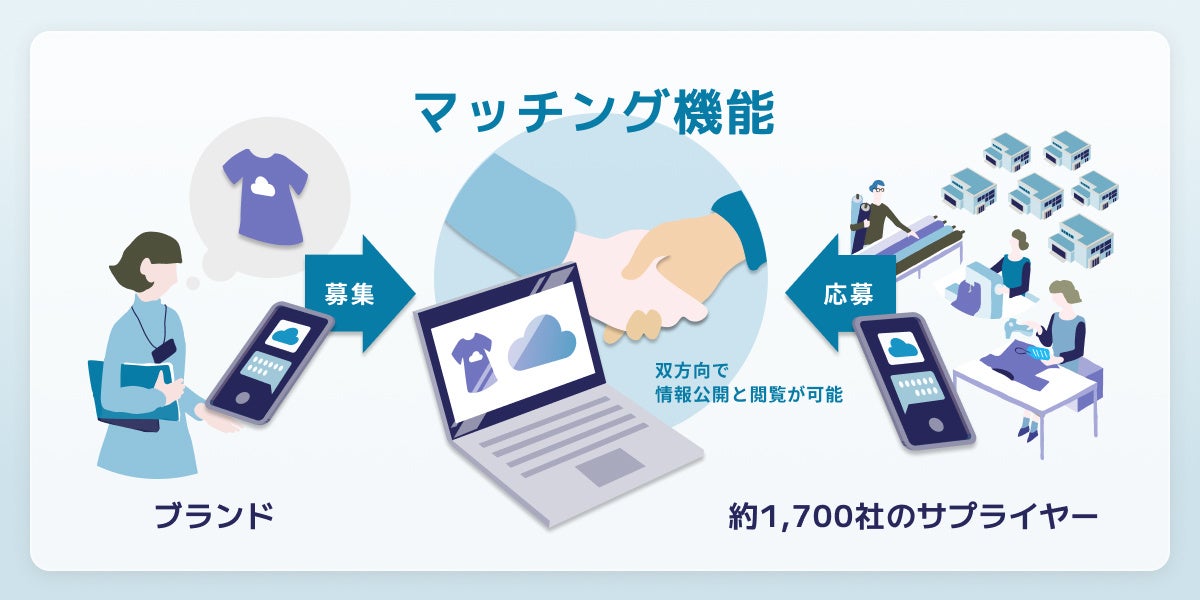 マッチング機能

募集

応募

双方向で
情報公開と閲覧が可能

ブランド

約1,700社のサプライヤー